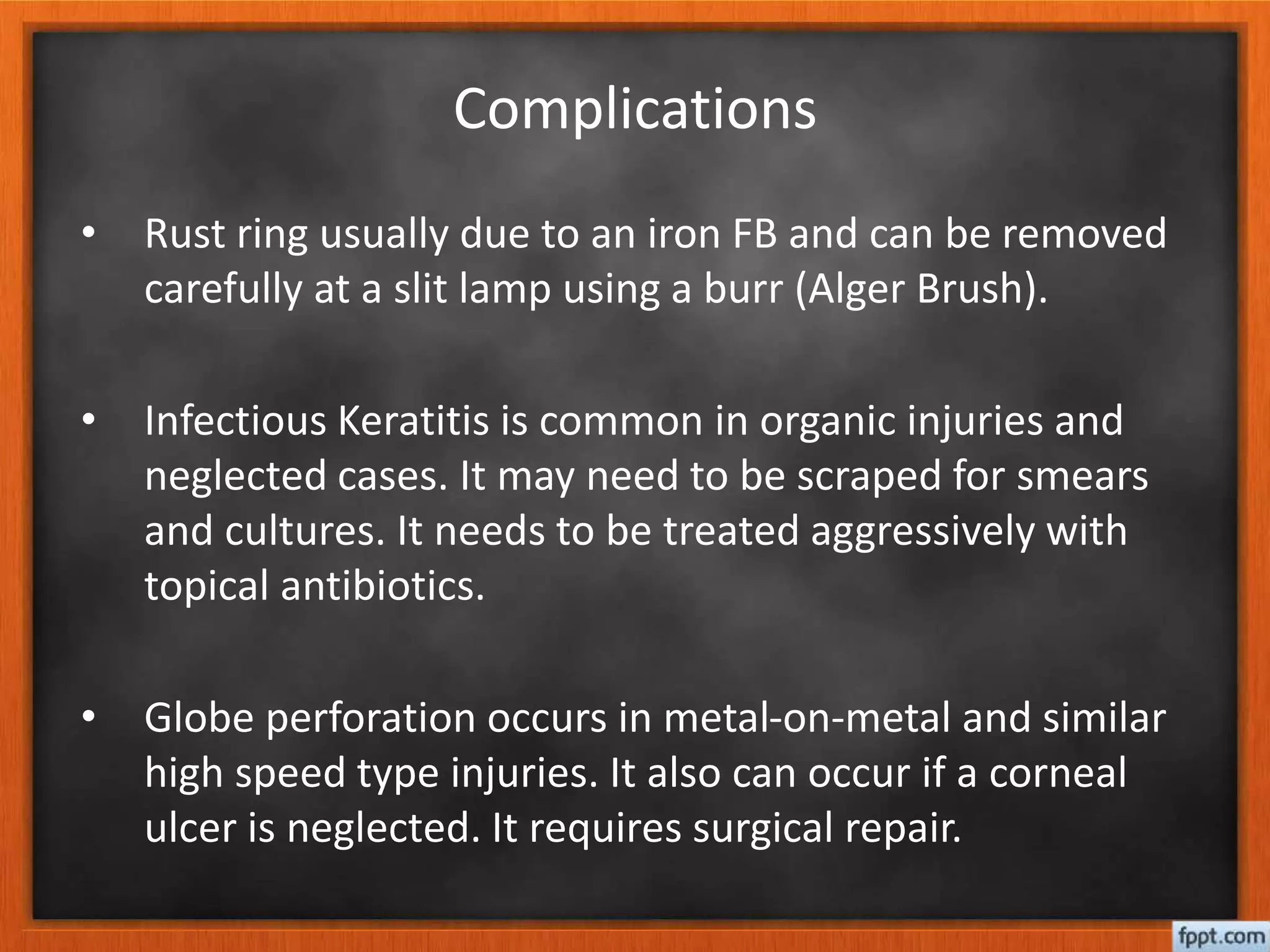 Complications

• Rust ring usually due to an iron FB and can be removed carefully at a slit lamp using a burr (Alger Brush).

• Infectious Keratitis is common in organic injuries and neglected cases. It may need to be scraped for smears and cultures. It needs to be treated aggressively with topical antibiotics.

• Globe perforation occurs in metal-on-metal and similar high speed type injuries. It also can occur if a corneal ulcer is neglected. It requires surgical repair.

fppt.com